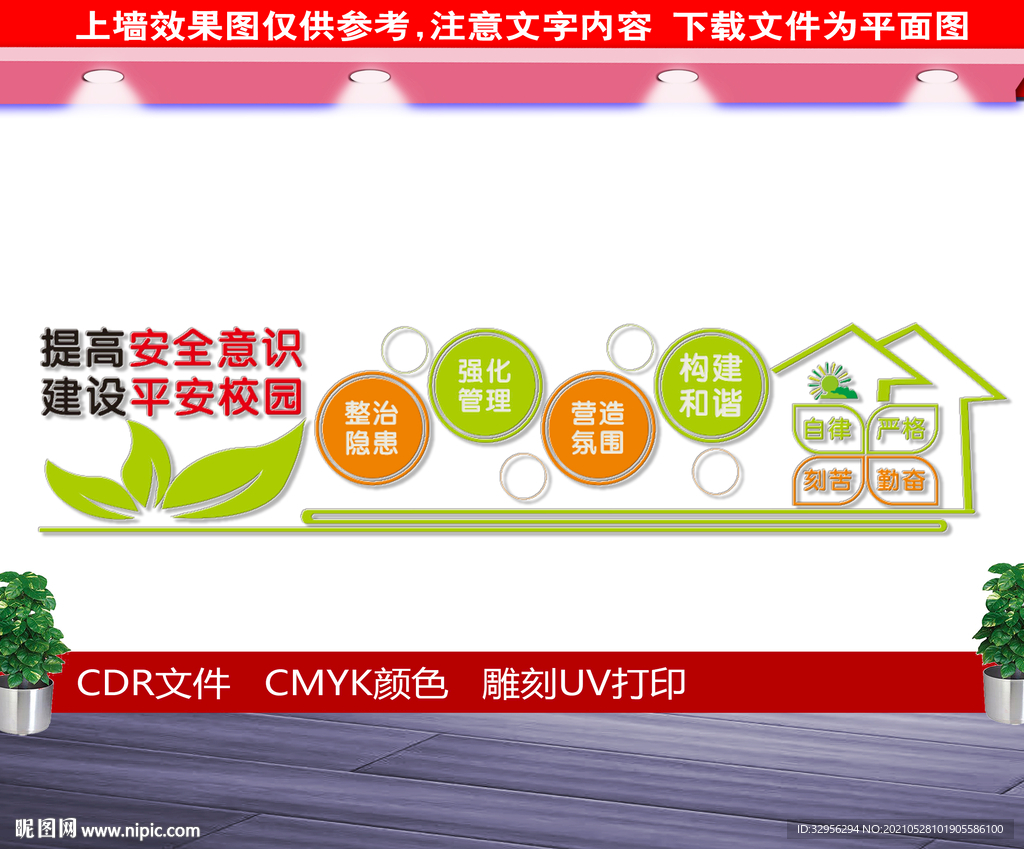 上墙效果图仅供参考，注意文字内容 下载文件为平面图

提高安全意识
建设平安校园

整治隐患

强化管理

营造氛围

构建和谐

自律 严格
刻苦 勤奋

CDR文件 CMYK颜色 雕刻UV打印

昵图网 www.nipic.com

ID:32956294 NO:20210528101905586100